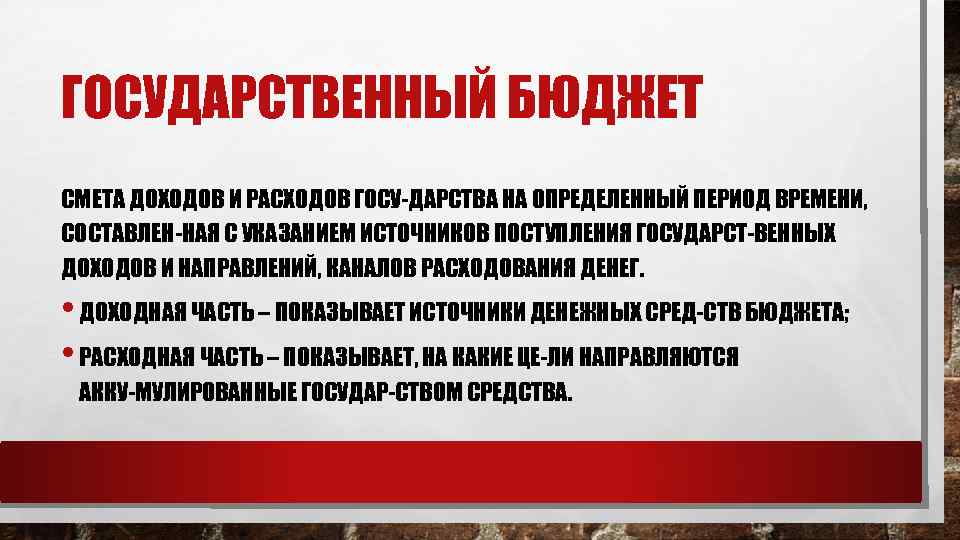 ГОСУДАРСТВЕННЫЙ БЮДЖЕТ

СМЕТА ДОХОДОВ И РАСХОДОВ ГОСУ-ДАРСТВА НА ОПРЕДЕЛЕННЫЙ ПЕРИОД ВРЕМЕНИ, СОСТАВЛЕН-НАЯ С УКАЗАНИЕМ ИСТОЧНИКОВ ПОСТУПЛЕНИЯ ГОСУДАРСТ-ВЕННЫХ ДОХОДОВ И НАПРАВЛЕНИЙ, КАНАЛОВ РАСХОДОВАНИЯ ДЕНЕГ.

• ДОХОДНАЯ ЧАСТЬ – ПОКАЗЫВАЕТ ИСТОЧНИКИ ДЕНЕЖНЫХ СРЕД-СТВ БЮДЖЕТА;

• РАСХОДНАЯ ЧАСТЬ – ПОКАЗЫВАЕТ, НА КАКИЕ ЦЕ-ЛИ НАПРАВЛЯЮТСЯ АККУ-МУЛИРОВАННЫЕ ГОСУДАР-СТВОМ СРЕДСТВА.